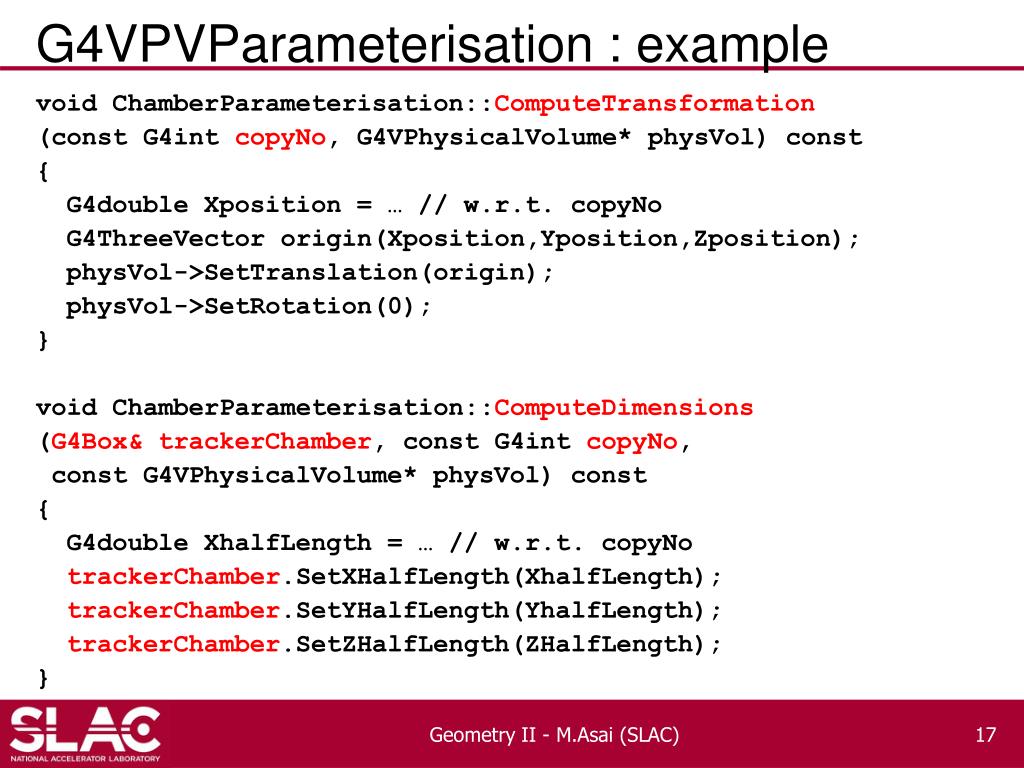 G4VPVParameterisation : example

void ChamberParameterisation::ComputeTransformation
(const G4int copyNo, G4VPhysicalVolume* physVol) const
{
  G4double Xposition = … // w.r.t. copyNo
  G4ThreeVector origin(Xposition,Yposition,Zposition);
  physVol->SetTranslation(origin);
  physVol->SetRotation(0);
}

void ChamberParameterisation::ComputeDimensions
(G4Box& trackerChamber, const G4int copyNo,
 const G4VPhysicalVolume* physVol) const
{
  G4double XhalfLength = … // w.r.t. copyNo
  trackerChamber.SetXHalfLength(XhalfLength);
  trackerChamber.SetYHalfLength(YhalfLength);
  trackerChamber.SetZHalfLength(ZHalfLength);
}

SLAC
NATIONAL ACCELERATOR LABORATORY

Geometry II - M.Asai (SLAC)

17